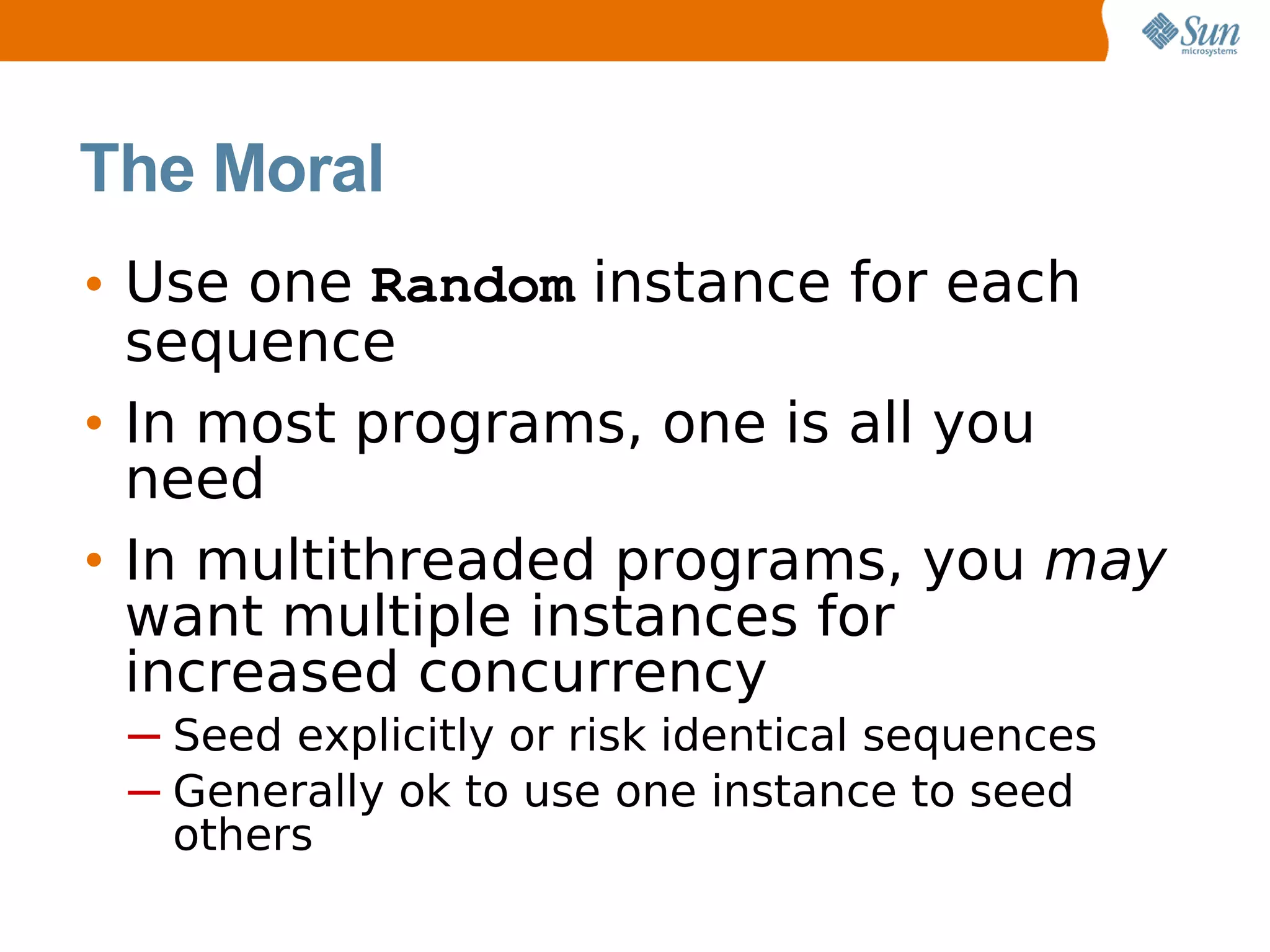 Sun microsystems

The Moral

• Use one Random instance for each sequence

• In most programs, one is all you need

• In multithreaded programs, you may want multiple instances for increased concurrency

– Seed explicitly or risk identical sequences

– Generally ok to use one instance to seed others